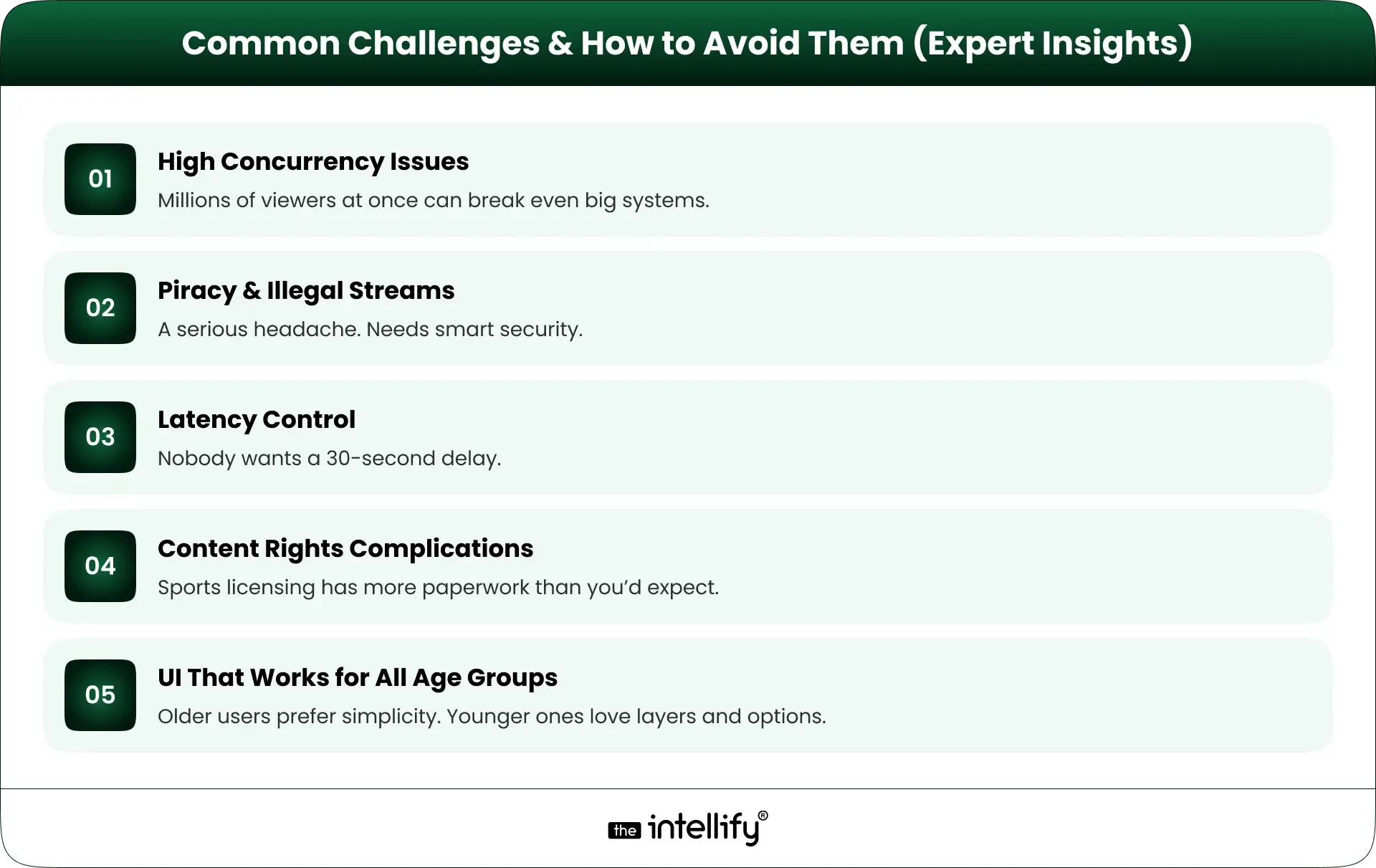 Common Challenges & How to Avoid Them (Expert Insights)

01
High Concurrency Issues
Millions of viewers at once can break even big systems.

02
Piracy & Illegal Streams
A serious headache. Needs smart security.

03
Latency Control
Nobody wants a 30-second delay.

04
Content Rights Complications
Sports licensing has more paperwork than you'd expect.

05
UI That Works for All Age Groups
Older users prefer simplicity. Younger ones love layers and options.

the intellify®